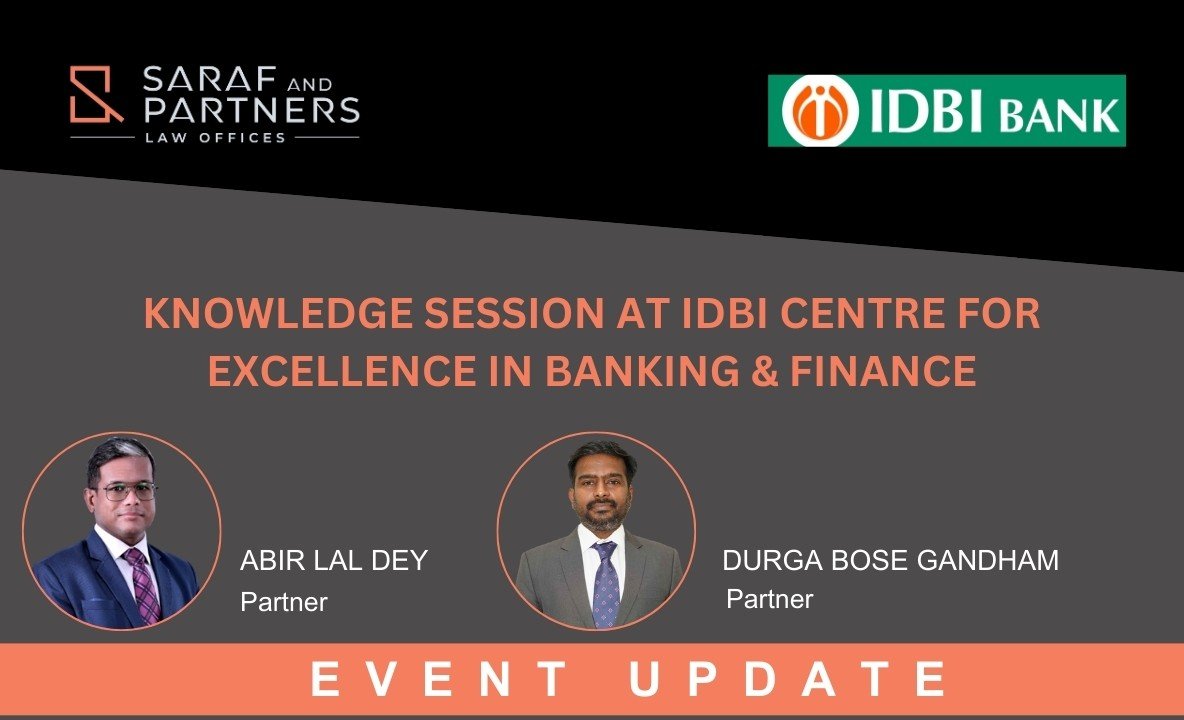 SARAF AND PARTNERS
LAW OFFICES

IDBI BANK

KNOWLEDGE SESSION AT IDBI CENTRE FOR EXCELLENCE IN BANKING & FINANCE

ABIR LAL DEY
Partner

DURGA BOSE GANDHAM
Partner

EVENT UPDATE